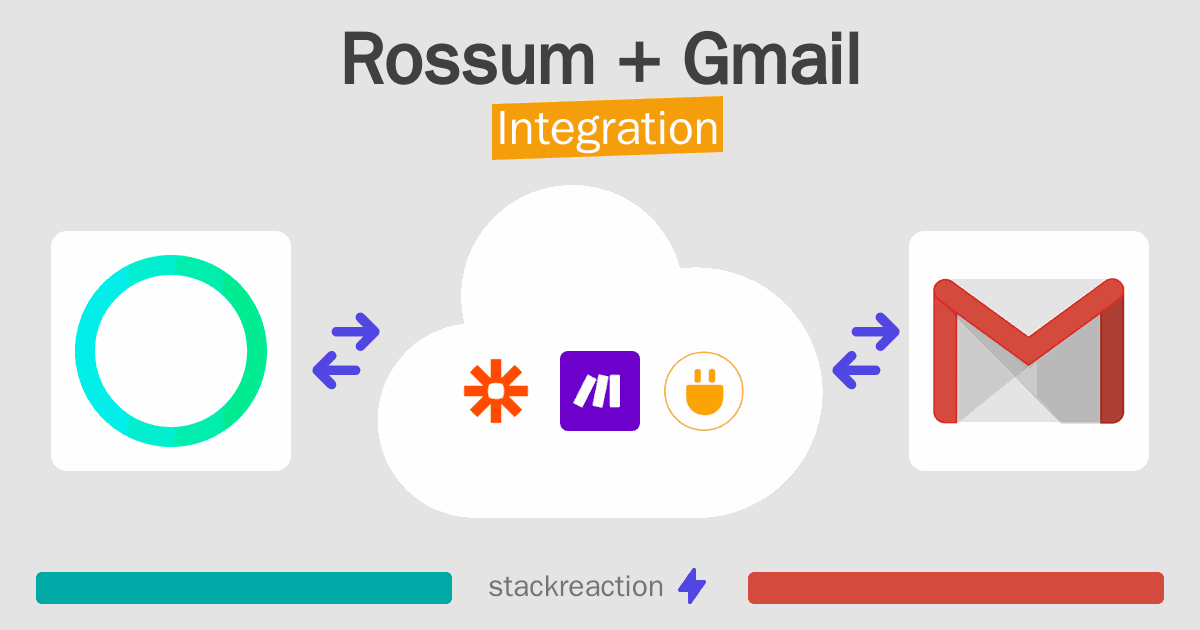 Rossum + Gmail
Integration

stackreaction